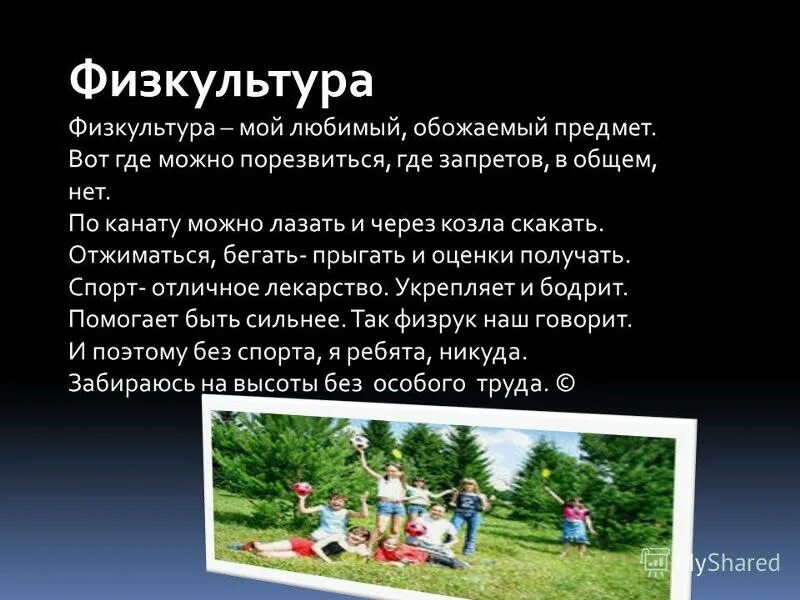 Физкультура

Физкультура – мой любимый, обожаемый предмет.
Вот где можно порезвиться, где запретов, в общем, нет.
По канату можно лазать и через козла скакать.
Отжиматься, бегать- прыгать и оценки получать.
Спорт- отличное лекарство. Укрепляет и бодрит.
Помогает быть сильнее. Так физрук наш говорит.
И поэтому без спорта, я ребята, никуда.
Забираюсь на высоты без особого труда. ©

MyShared